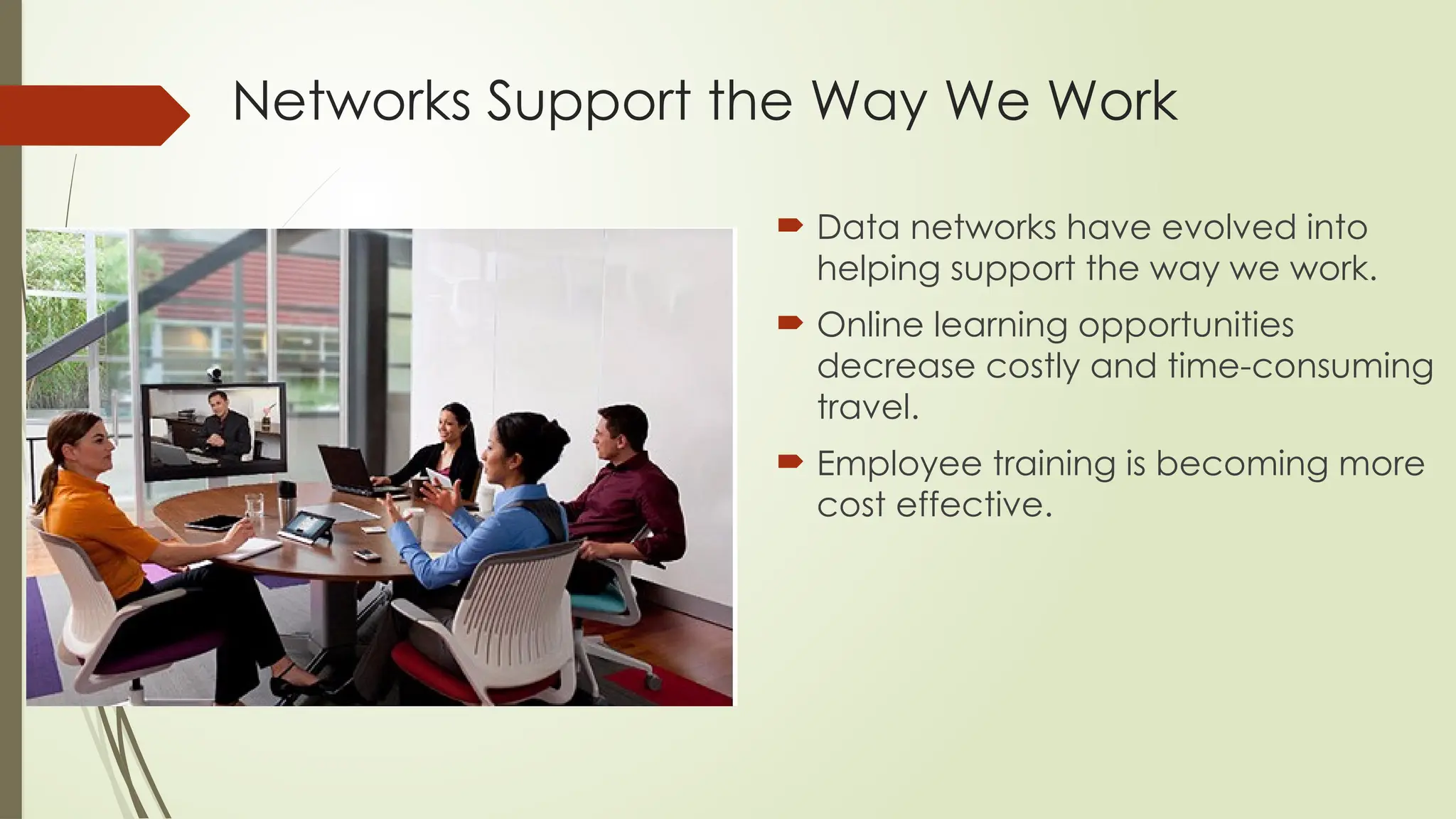 Networks Support the Way We Work

Data networks have evolved into helping support the way we work.

Online learning opportunities decrease costly and time-consuming travel.

Employee training is becoming more cost effective.